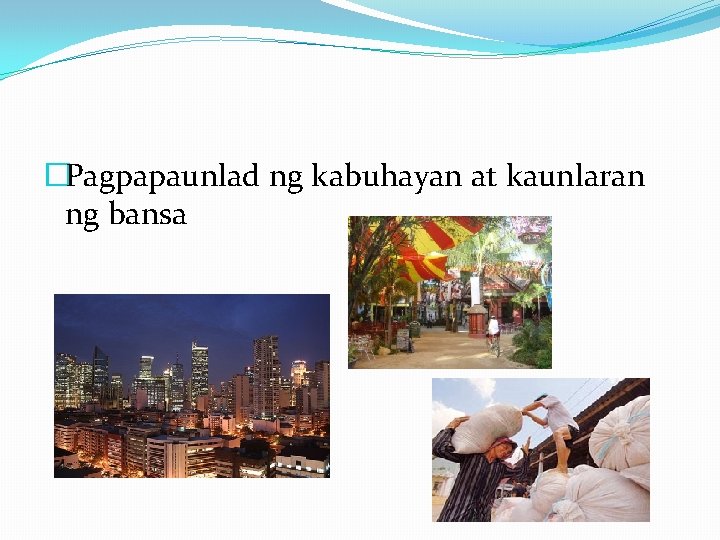 Pagpapaunlad ng kabuhayan at kaunlaran ng bansa